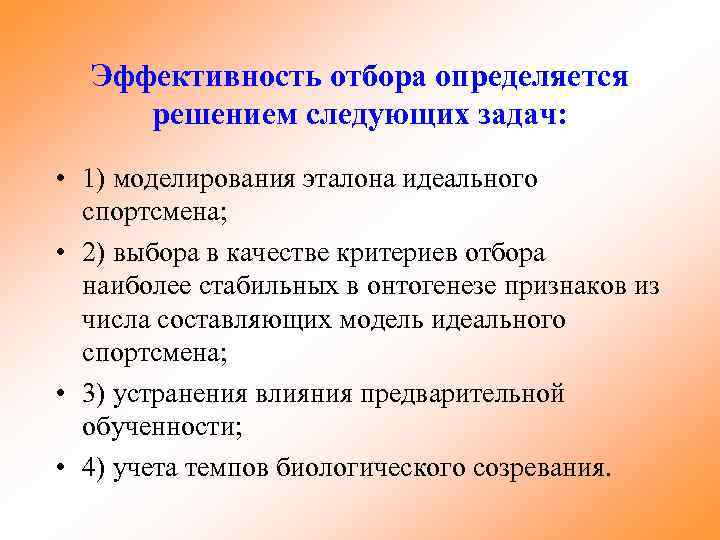 Эффективность отбора определяется решением следующих задач:

• 1) моделирования эталона идеального спортсмена;
• 2) выбора в качестве критериев отбора наиболее стабильных в онтогенезе признаков из числа составляющих модель идеального спортсмена;
• 3) устранения влияния предварительной обученности;
• 4) учета темпов биологического созревания.